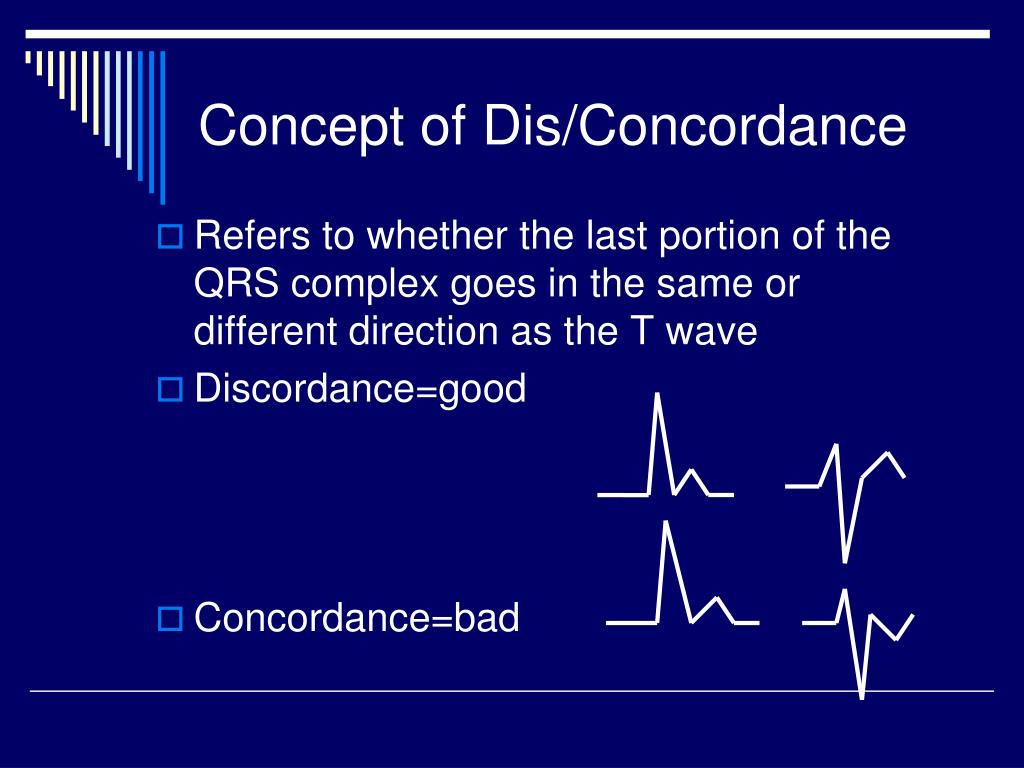 Concept of Dis/Concordance

Refers to whether the last portion of the QRS complex goes in the same or different direction as the T wave

Discordance=good

Concordance=bad